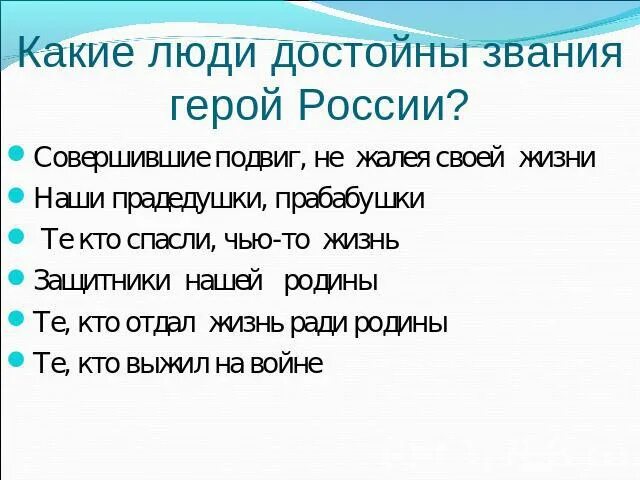 Какие люди достойны звания герой России?

Совершившие подвиг, не жалея своей жизни

Наши прадедушки, прабабушки

Те кто спасли, чью-то жизнь

Защитники нашей родины

Те, кто отдал жизнь ради родины

Те, кто выжил на войне